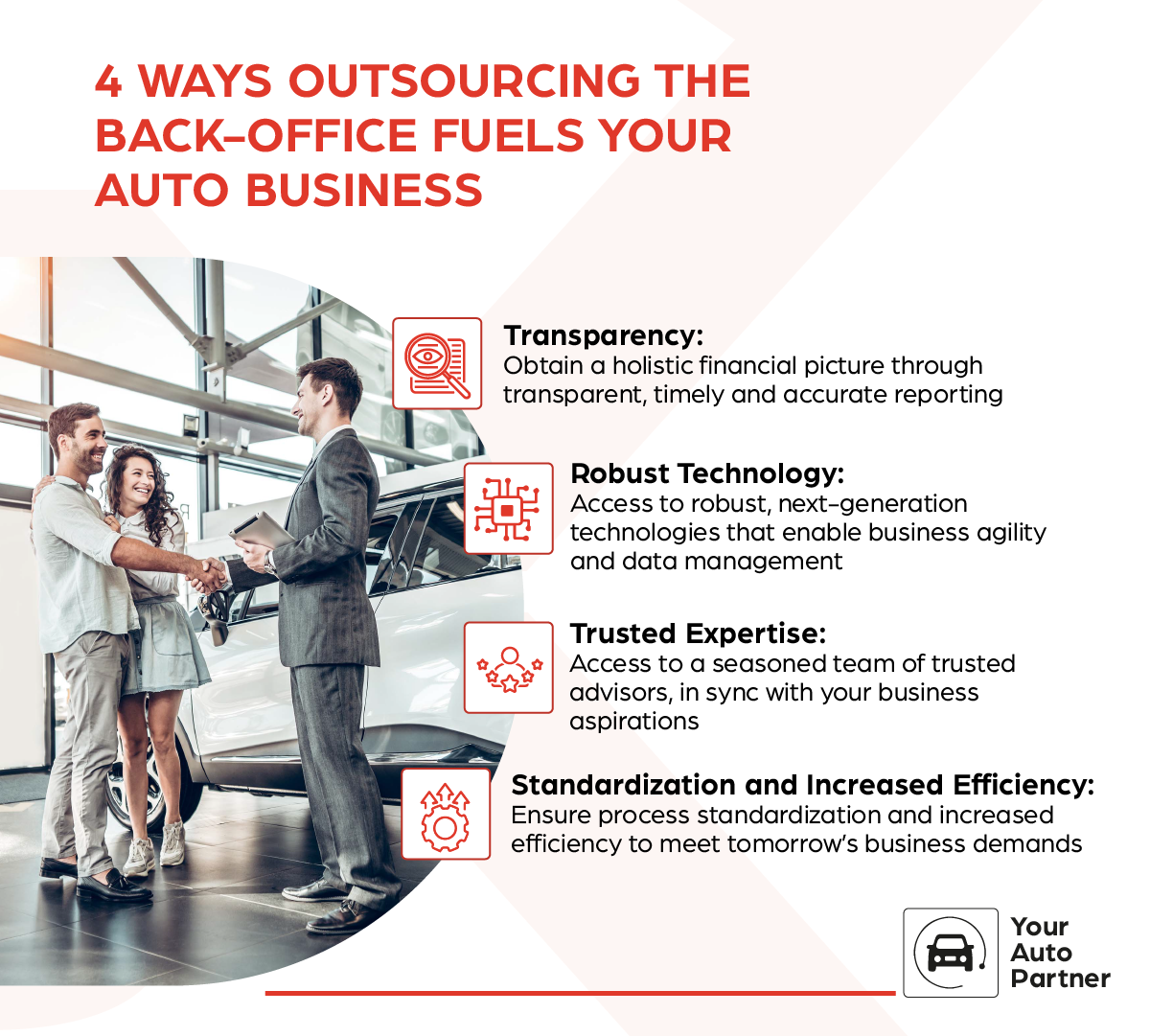 4 WAYS OUTSOURCING THE BACK–OFFICE FUELS YOUR AUTO BUSINESS

Transparency:
Obtain a holistic financial picture through transparent, timely and accurate reporting

Robust Technology:
Access to robust, next–generation technologies that enable business agility and data management

Trusted Expertise:
Access to a seasoned team of trusted advisors, in sync with your business aspirations

Standardization and Increased Efficiency:
Ensure process standardization and increased efficiency to meet tomorrow's business demands

Your Auto Partner